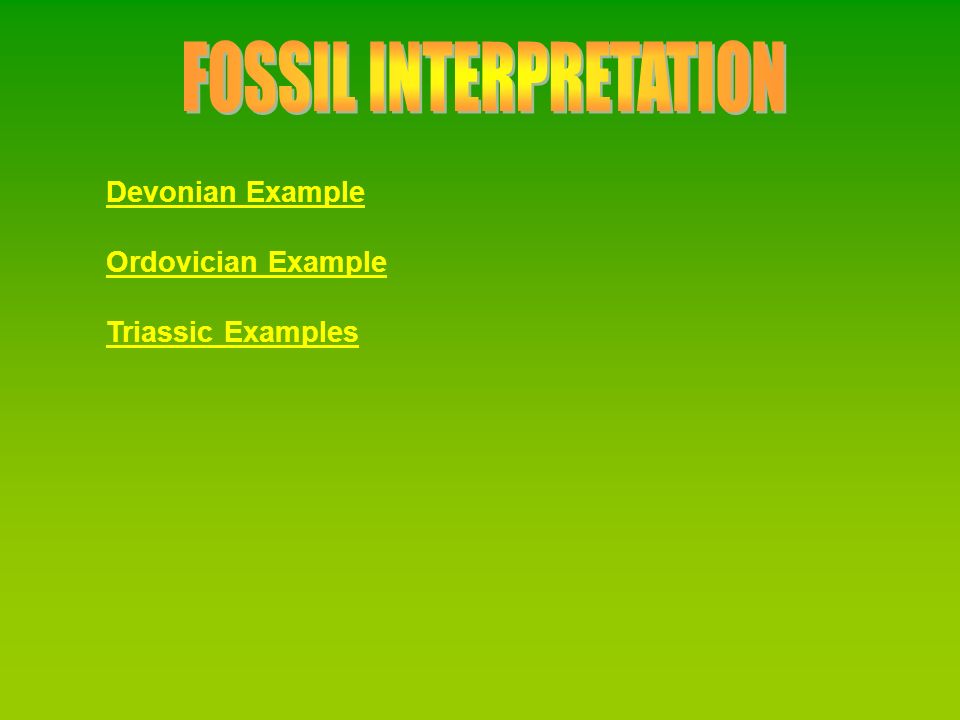 FOSSIL INTERPRETATION

Devonian Example

Ordovician Example

Triassic Examples